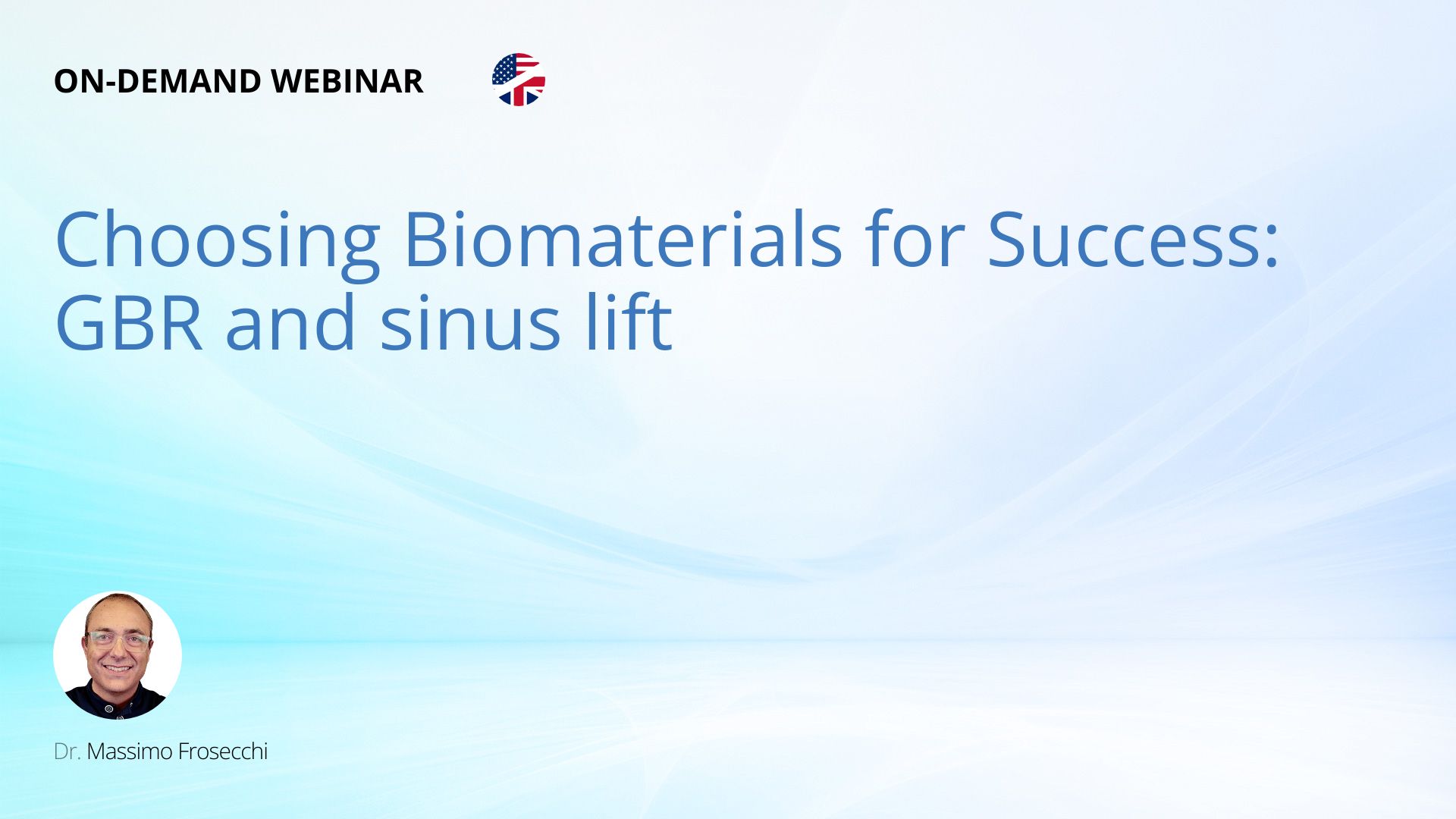 ON-DEMAND WEBINAR

Choosing Biomaterials for Success: GBR and sinus lift

Dr. Massimo Frosecchi